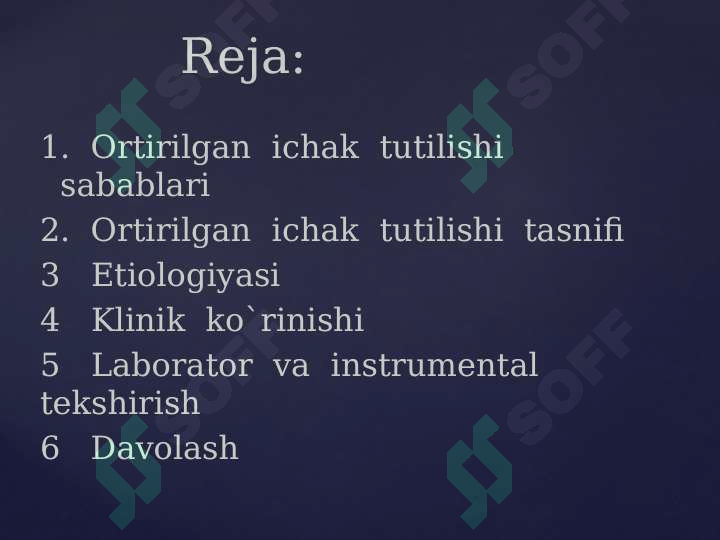 Reja:

1. Ortirilgan ichak tutilishi sabablari
2. Ortirilgan ichak tutilishi tasnifi
3 Etiologiyasi
4 Klinik ko`rinishi
5 Laborator va instrumental tekshirish
6 Davolash

SOFF SOFF SOFF SOFF